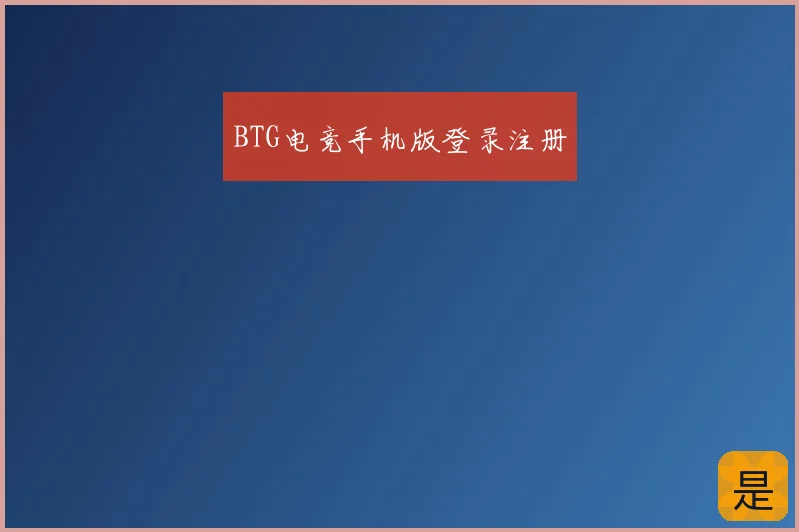 BTG电竞手机版登录注册

是